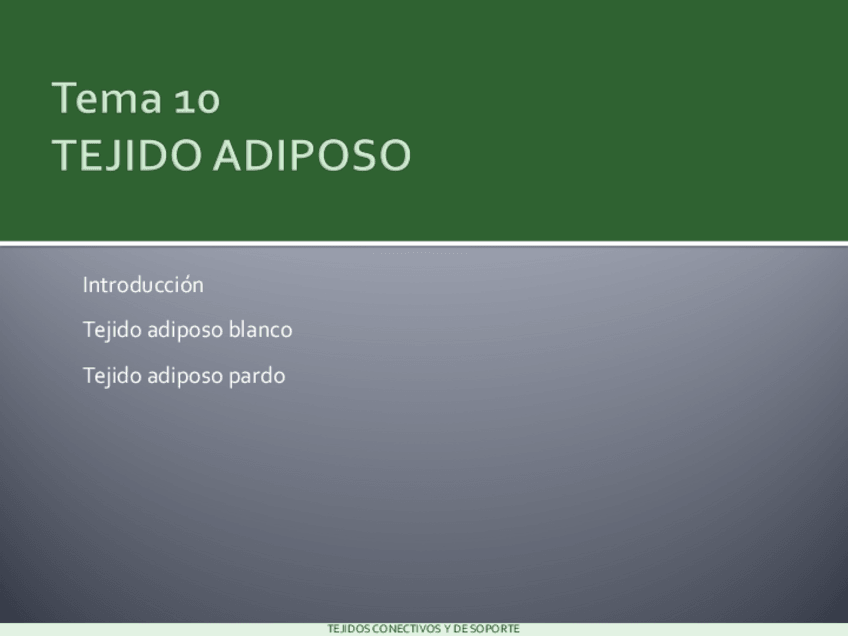 Tema 10
TEJIDO ADIPOSO

Introducción

Tejido adiposo blanco

Tejido adiposo pardo

TEJIDOS CONECTIVOS Y DE SOPORTE